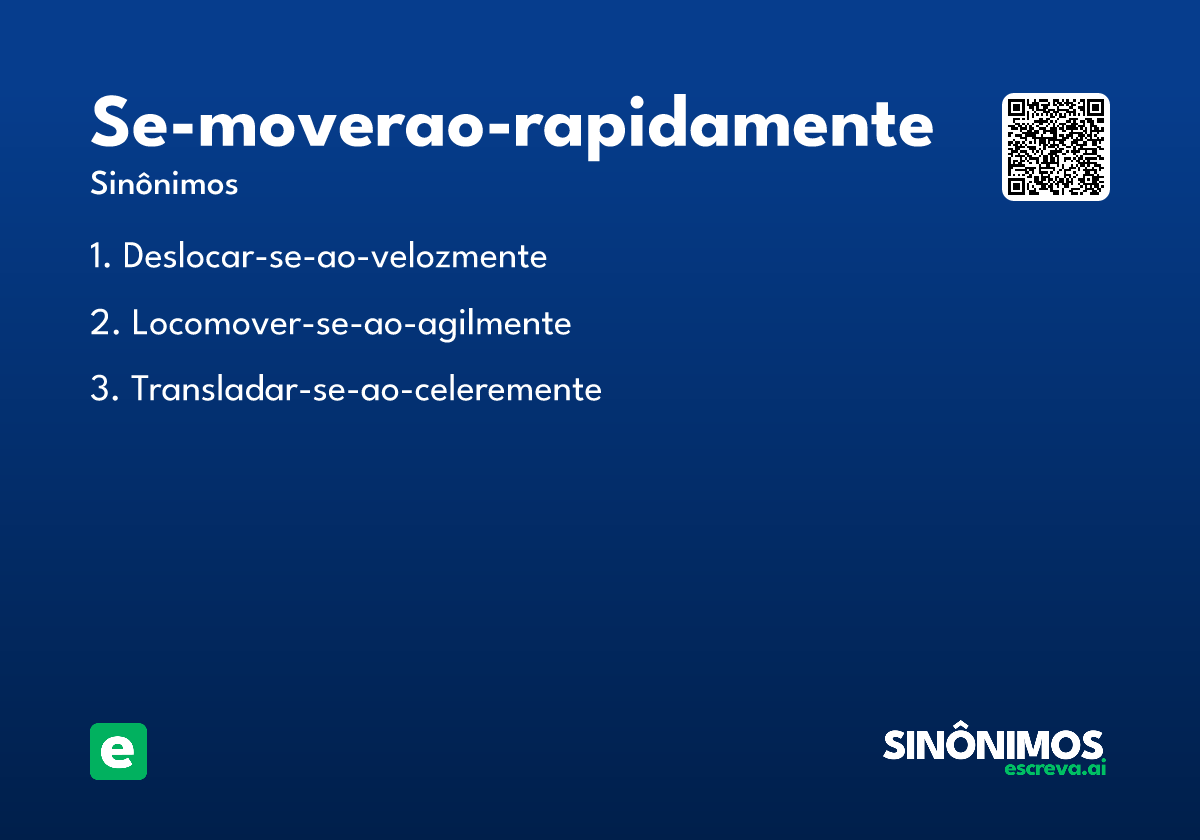 Se-moverao-rapidamente
Sinônimos

1. Deslocar-se-ao-velozmente

2. Locomover-se-ao-agilmente

3. Transladar-se-ao-celeremente

e

SINÔNIMOS
escreva.ai